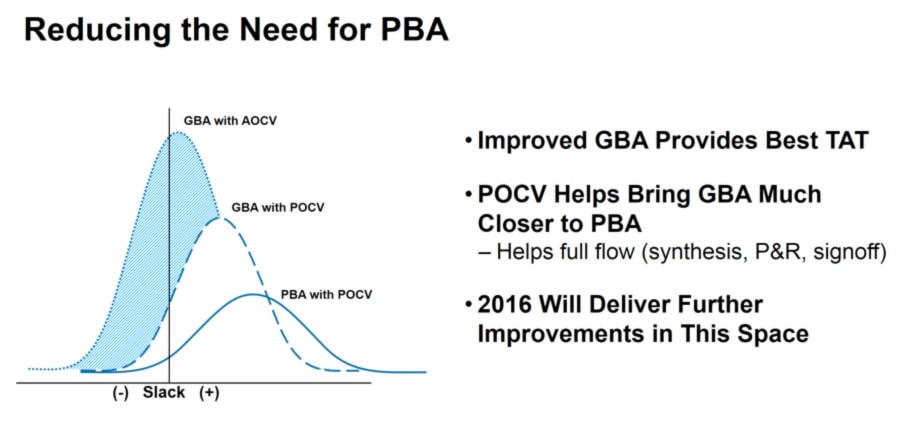 Reducing the Need for PBA

GBA with AOCV

GBA with POCV

PBA with POCV

(-) Slack (+)

• Improved GBA Provides Best TAT

• POCV Helps Bring GBA Much Closer to PBA
– Helps full flow (synthesis, P&R, signoff)

• 2016 Will Deliver Further Improvements in This Space